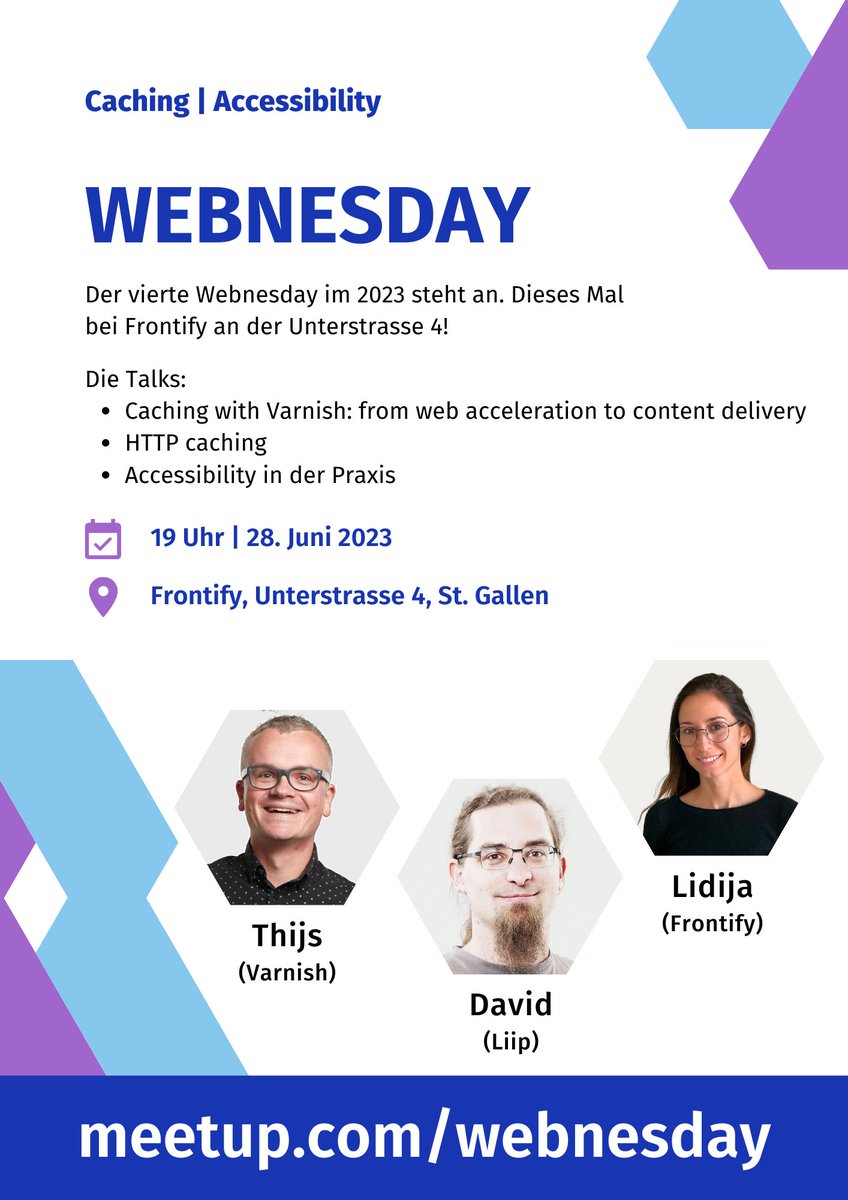 Caching | Accessibility

WEBNESDAY

Der vierte Webnesday im 2023 steht an. Dieses Mal bei Frontify an der Unterstrasse 4!

Die Talks:
- Caching with Varnish: from web acceleration to content delivery
- HTTP caching
- Accessibility in der Praxis

19 Uhr | 28. Juni 2023

Frontify, Unterstrasse 4, St. Gallen

Thijs
(Varnish)

David
(Liip)

Lidija
(Frontify)

meetup.com/webnesday